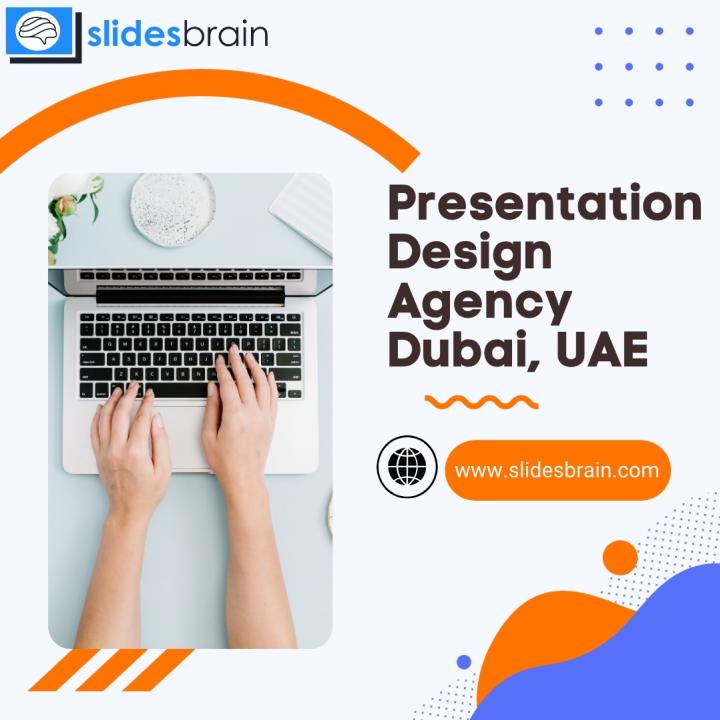 slidesbrain

Presentation Design Agency Dubai, UAE

www.slidesbrain.com